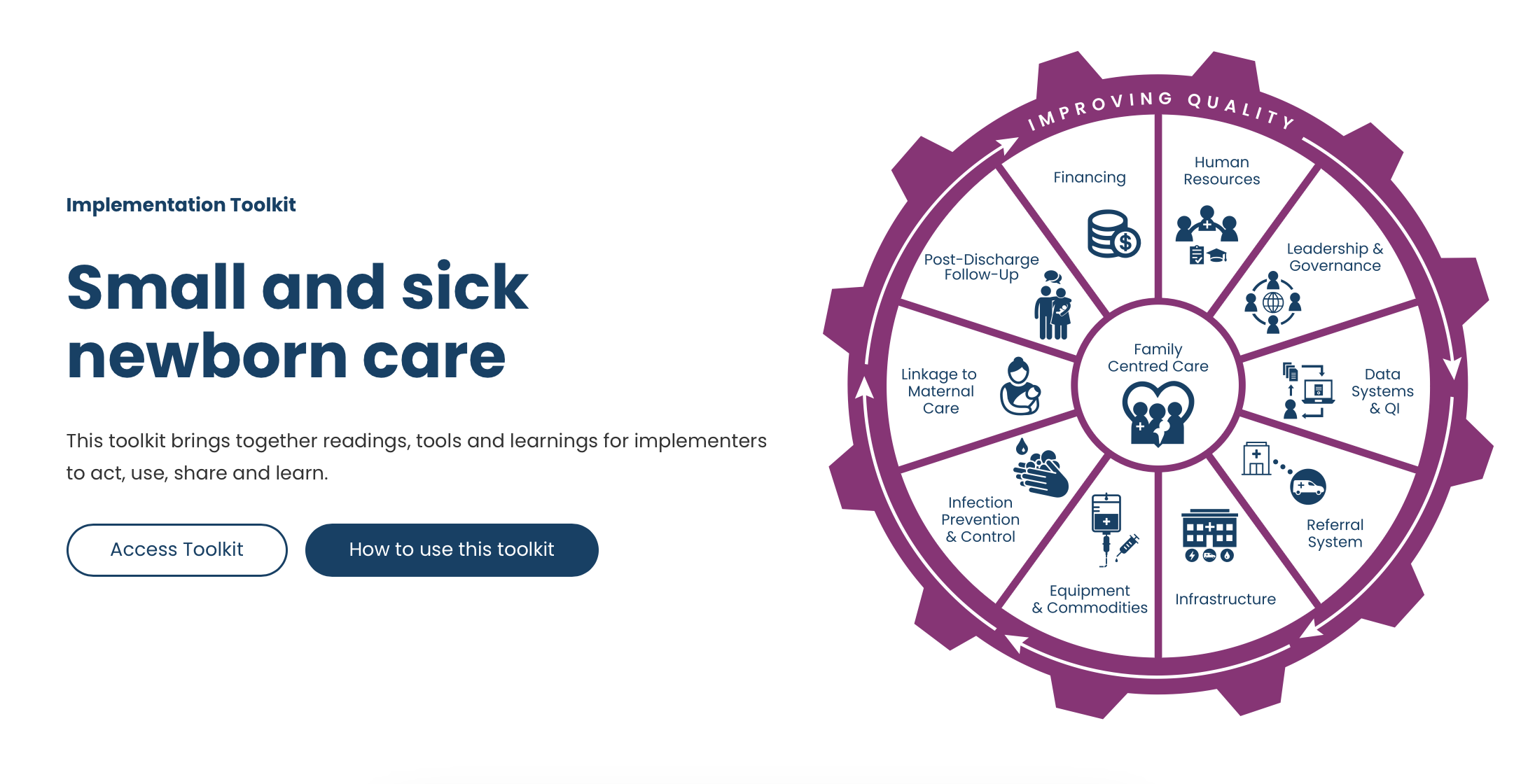 Implementation Toolkit

Small and sick newborn care

This toolkit brings together readings, tools and learnings for implementers to act, use, share and learn.

Access Toolkit

How to use this toolkit

IMPROVING QUALITY

Financing

Human Resources

Leadership & Governance

Data Systems & QI

Referral System

Infrastructure

Equipment & Commodities

Infection Prevention & Control

Linkage to Maternal Care

Post-Discharge Follow-Up

Family Centred Care